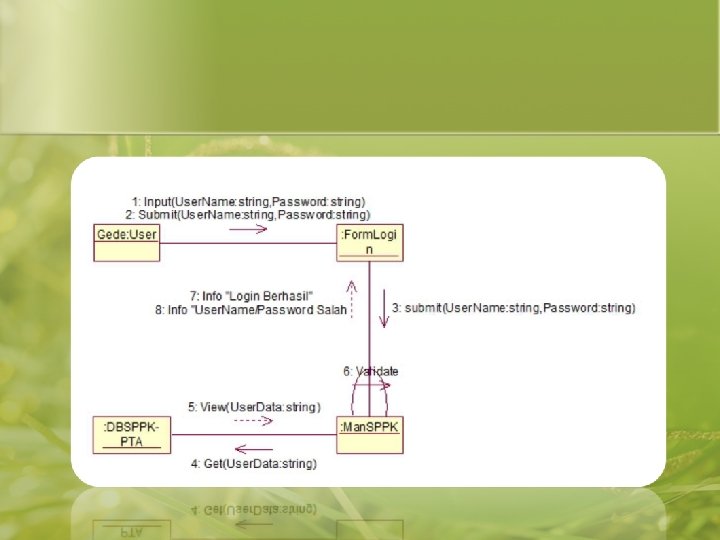 1: Input(UserName:string,Password:string)
2: Submit(UserName:string,Password:string)

Gede:User

:FormLogin

7: Info "Login Berhasil"
8: Info "UserName/Password Salah

3: submit(UserName:string,Password:string)

6: Validate

5: View(UserData:string)

:DBSPPK-PTA

:ManSPPK

4: Get(UserData:string)